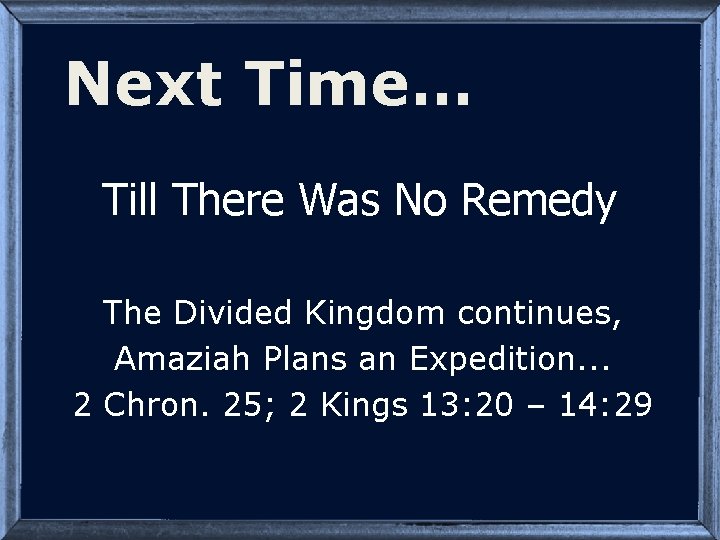 Next Time…

Till There Was No Remedy

The Divided Kingdom continues, Amaziah Plans an Expedition... 2 Chron. 25; 2 Kings 13:20 – 14:29